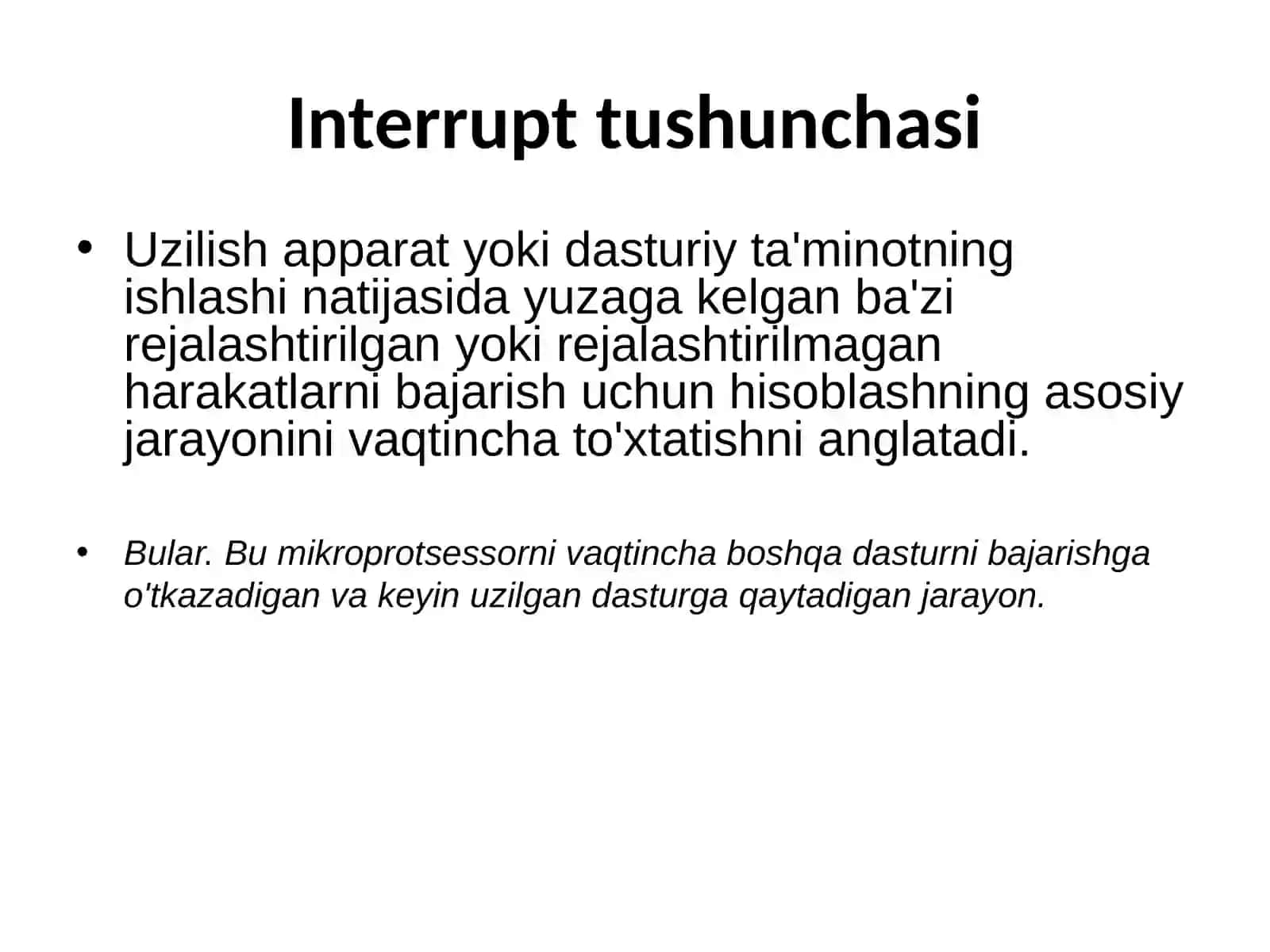 Interrupt tushunchasi

• Uzilish apparat yoki dasturiy ta'minotning ishlashi natijasida yuzaga kelgan ba'zi rejalashtirilgan yoki rejalashtirilmagan harakatlarni bajarish uchun hisoblashning asosiy jarayonini vaqtincha to'xtatishni anglatadi.

• Bular. Bu mikroprotsessorni vaqtincha boshqa dasturni bajarishga o'tkazadigan va keyin uzilgan dasturga qaytadigan jarayon.